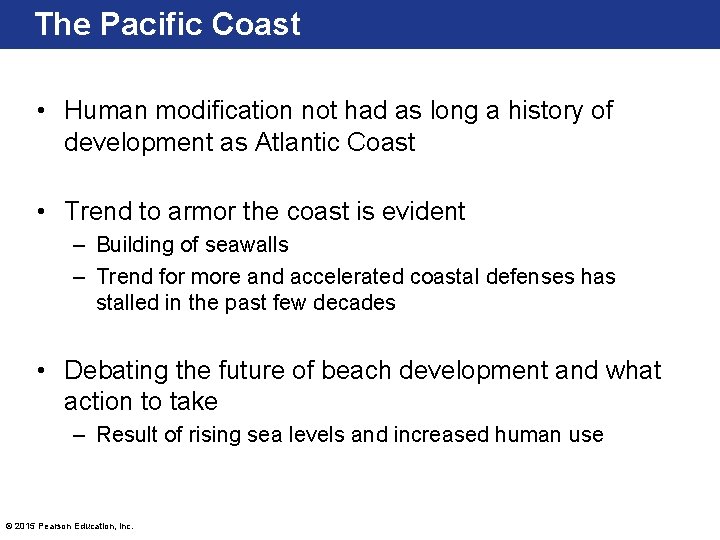 The Pacific Coast

• Human modification not had as long a history of development as Atlantic Coast

• Trend to armor the coast is evident
– Building of seawalls
– Trend for more and accelerated coastal defenses has stalled in the past few decades

• Debating the future of beach development and what action to take
– Result of rising sea levels and increased human use

© 2015 Pearson Education, Inc.